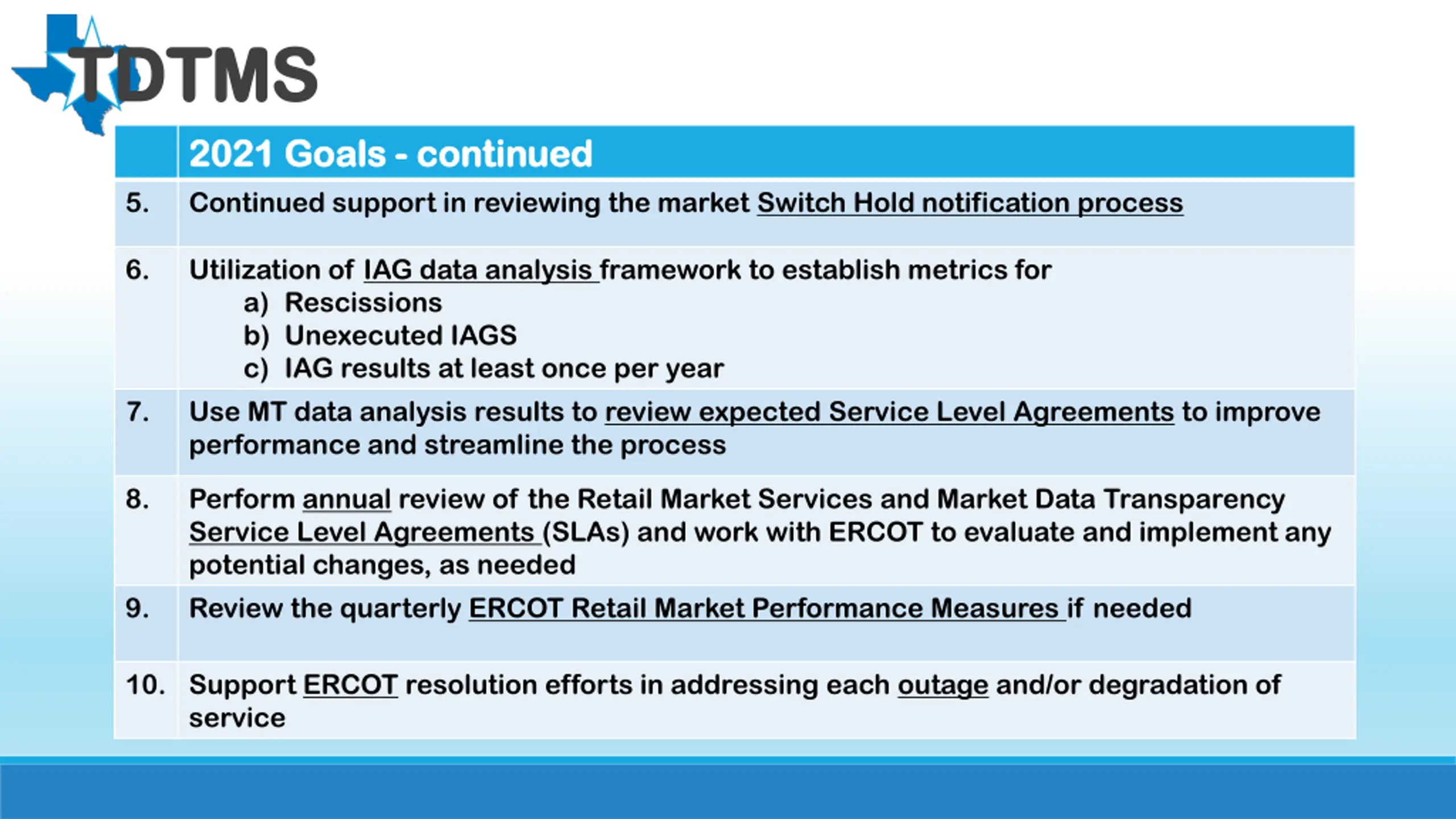 TDTMS

| | 2021 Goals - continued |
|---|---|
| 5. | Continued support in reviewing the market Switch Hold notification process |
| 6. | Utilization of IAG data analysis framework to establish metrics for a) Rescissions b) Unexecuted IAGS c) IAG results at least once per year |
| 7. | Use MT data analysis results to review expected Service Level Agreements to improve performance and streamline the process |
| 8. | Perform annual review of the Retail Market Services and Market Data Transparency Service Level Agreements (SLAs) and work with ERCOT to evaluate and implement any potential changes, as needed |
| 9. | Review the quarterly ERCOT Retail Market Performance Measures if needed |
| 10. | Support ERCOT resolution efforts in addressing each outage and/or degradation of service |